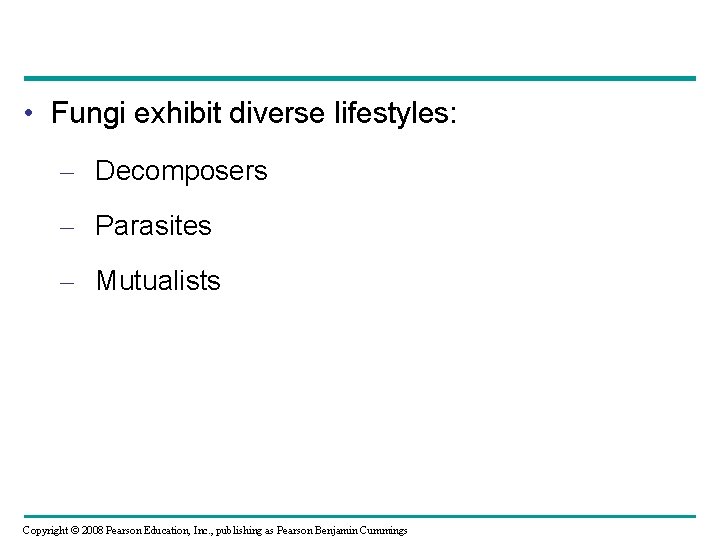 • Fungi exhibit diverse lifestyles:

– Decomposers

– Parasites

– Mutualists

Copyright © 2008 Pearson Education, Inc., publishing as Pearson Benjamin Cummings